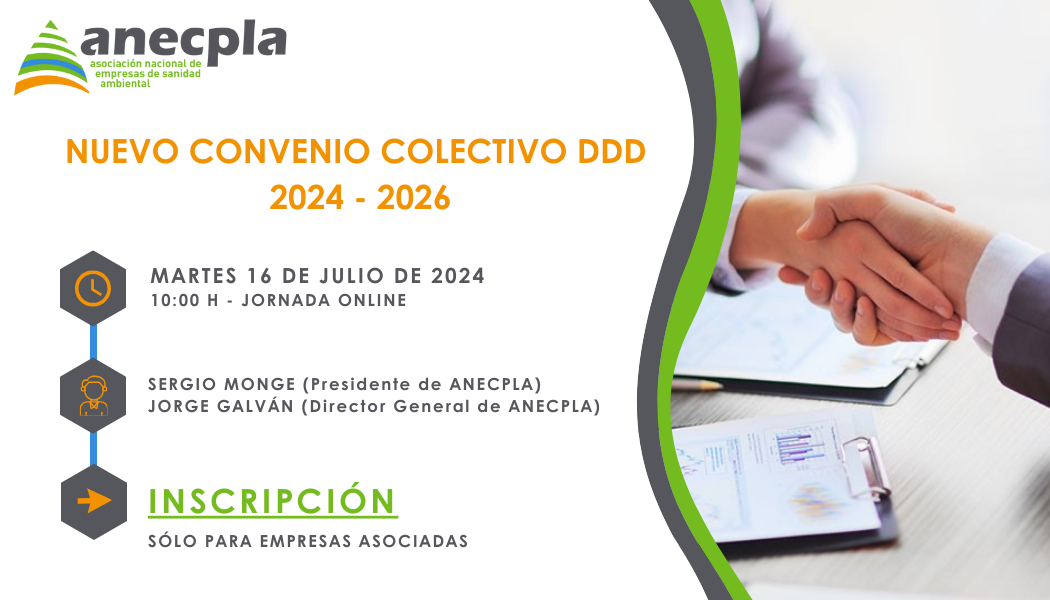 anecpla
asociación nacional de empresas de sanidad ambiental

NUEVO CONVENIO COLECTIVO DDD 2024 - 2026

MARTES 16 DE JULIO DE 2024
10:00 H - JORNADA ONLINE

SERGIO MONGE (Presidente de ANECPLA)
JORGE GALVÁN (Director General de ANECPLA)

INSCRIPCIÓN
SÓLO PARA EMPRESAS ASOCIADAS